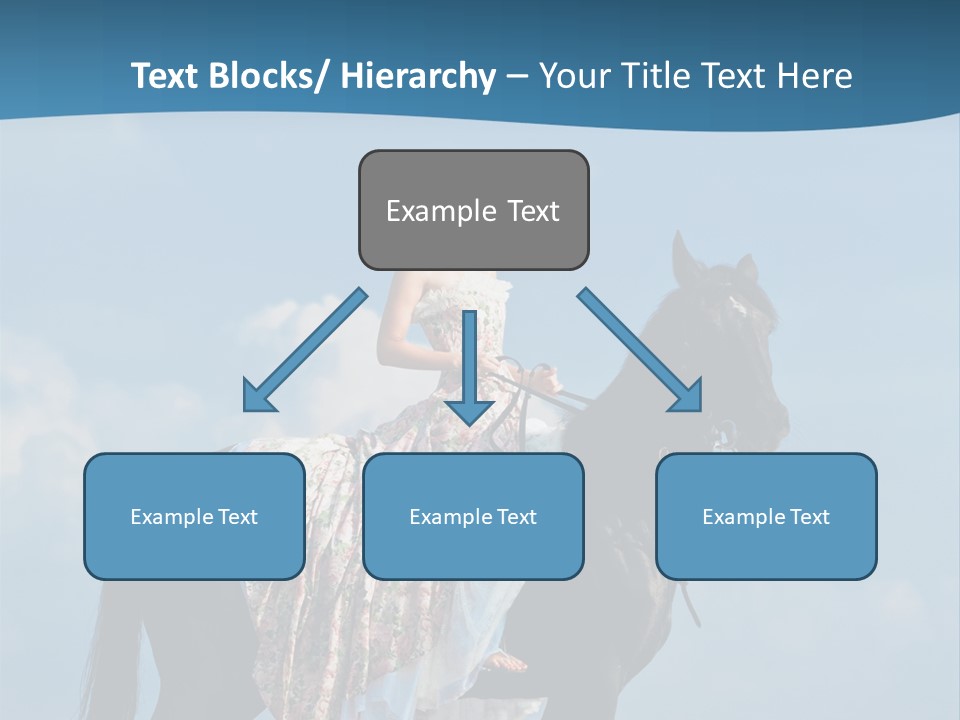 Text Blocks/ Hierarchy – Your Title Text Here

Example Text

Example Text

Example Text

Example Text